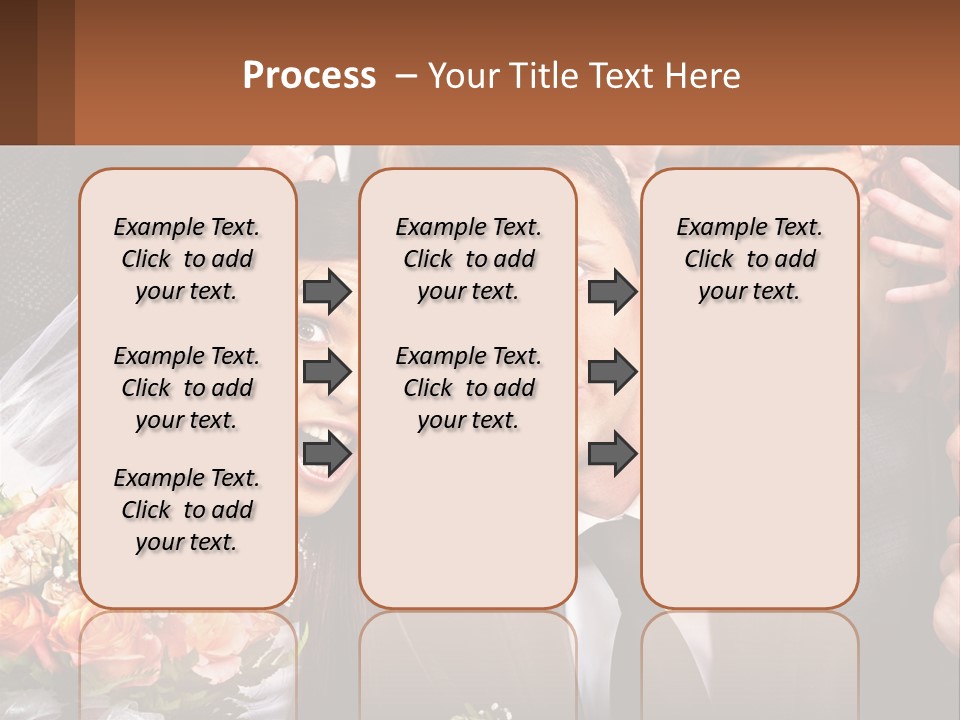 Process – Your Title Text Here

Example Text. Click to add your text.

Example Text. Click to add your text.

Example Text. Click to add your text.

Example Text. Click to add your text.

Example Text. Click to add your text.

Example Text. Click to add your text.